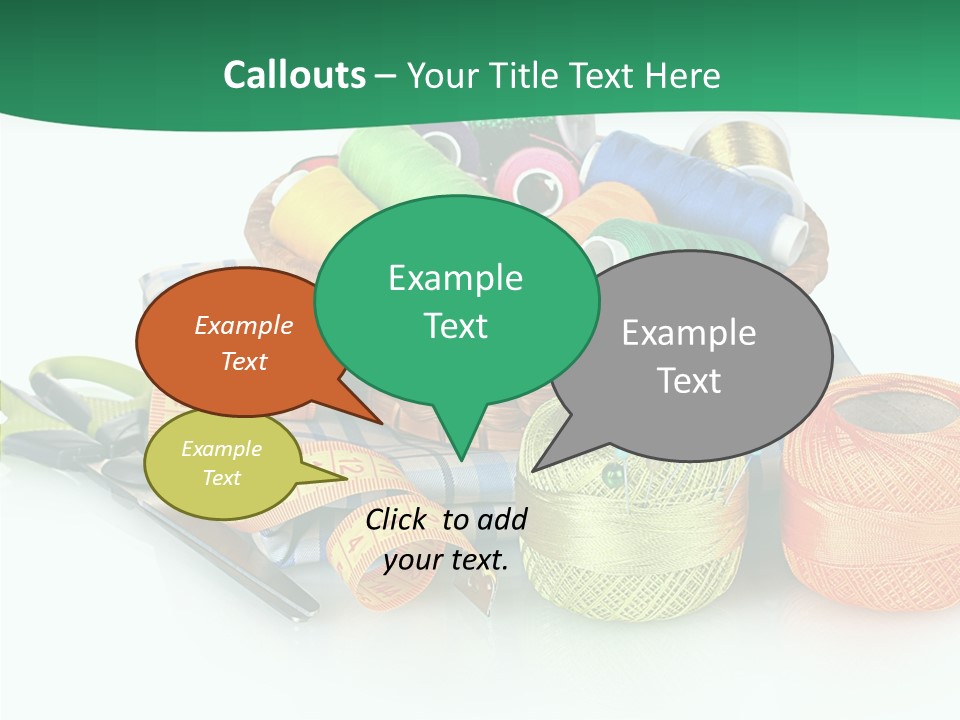 Callouts – Your Title Text Here

Example Text

Example Text

Example Text

Example Text

Click to add your text.